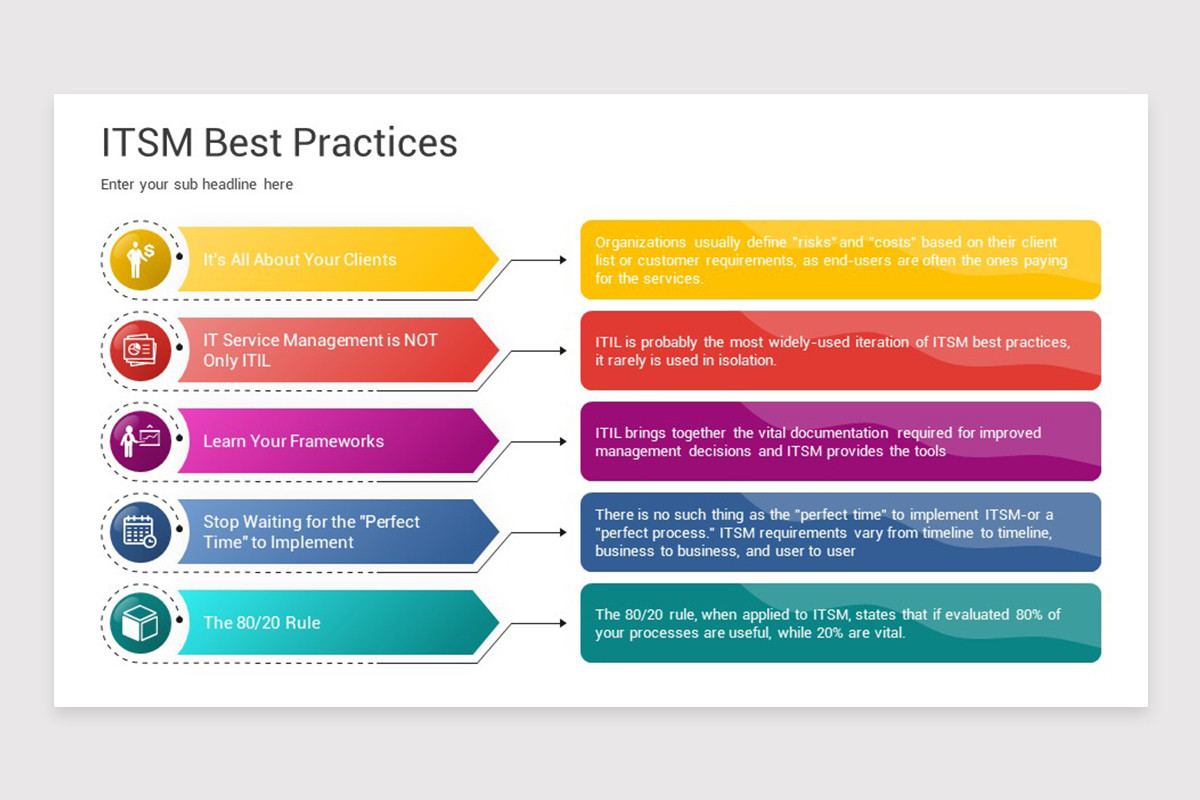 ITSM Best Practices

Enter your sub headline here

It's All About Your Clients

Organizations usually define "risks" and "costs" based on their client list or customer requirements, as end-users are often the ones paying for the services.

IT Service Management is NOT Only ITIL

ITIL is probably the most widely-used iteration of ITSM best practices, it rarely is used in isolation.

Learn Your Frameworks

ITIL brings together the vital documentation required for improved management decisions and ITSM provides the tools

Stop Waiting for the "Perfect Time" to Implement

There is no such thing as the "perfect time" to implement ITSM-or a "perfect process." ITSM requirements vary from timeline to timeline, business to business, and user to user

The 80/20 Rule

The 80/20 rule, when applied to ITSM, states that if evaluated 80% of your processes are useful, while 20% are vital.